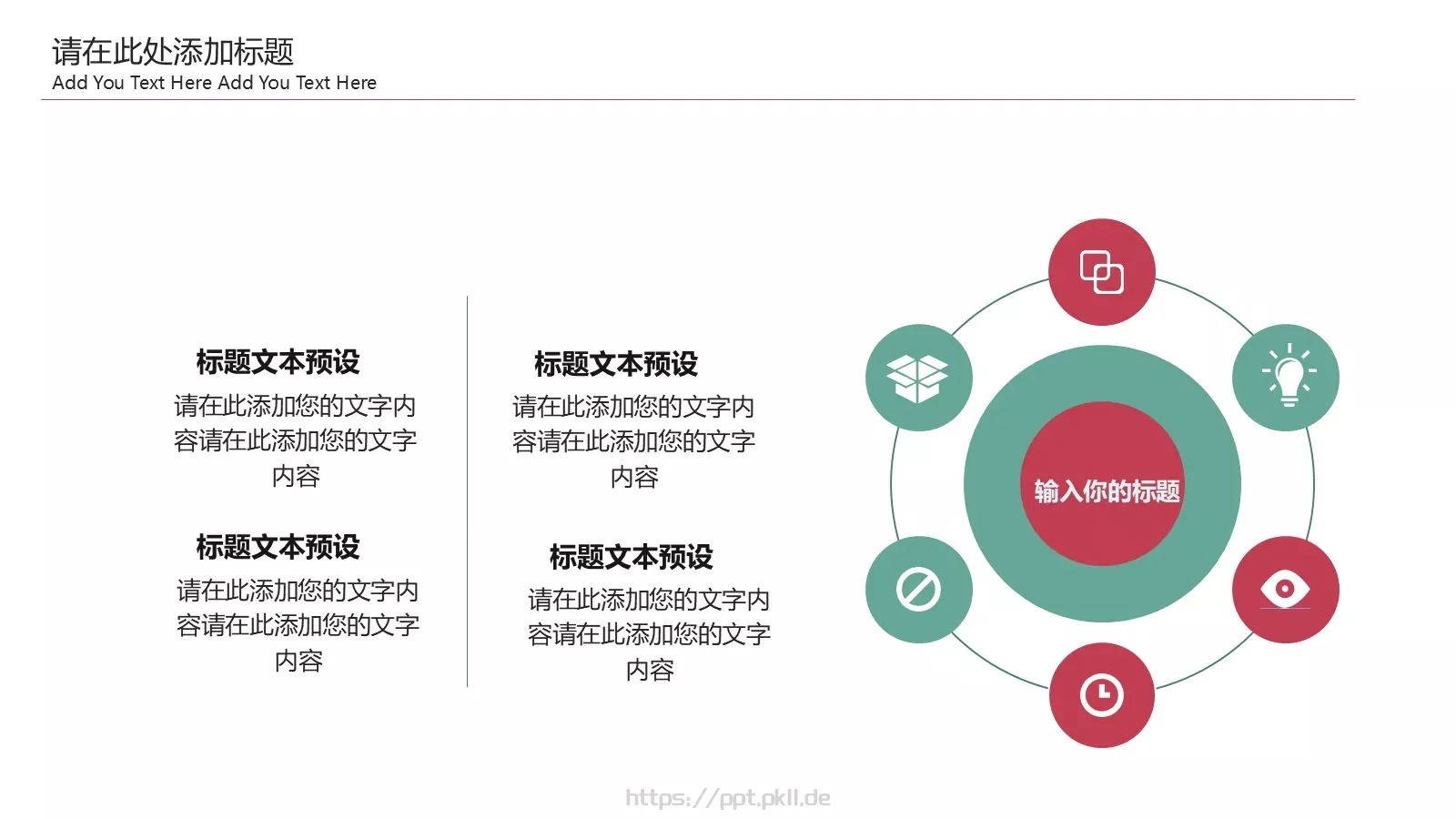 请在此处添加标题
Add You Text Here Add You Text Here

标题文本预设
请在此添加您的文字内容请在此添加您的文字内容

标题文本预设
请在此添加您的文字内容请在此添加您的文字内容

标题文本预设
请在此添加您的文字内容请在此添加您的文字内容

标题文本预设
请在此添加您的文字内容请在此添加您的文字内容

输入你的标题

https://ppt.pkll.de